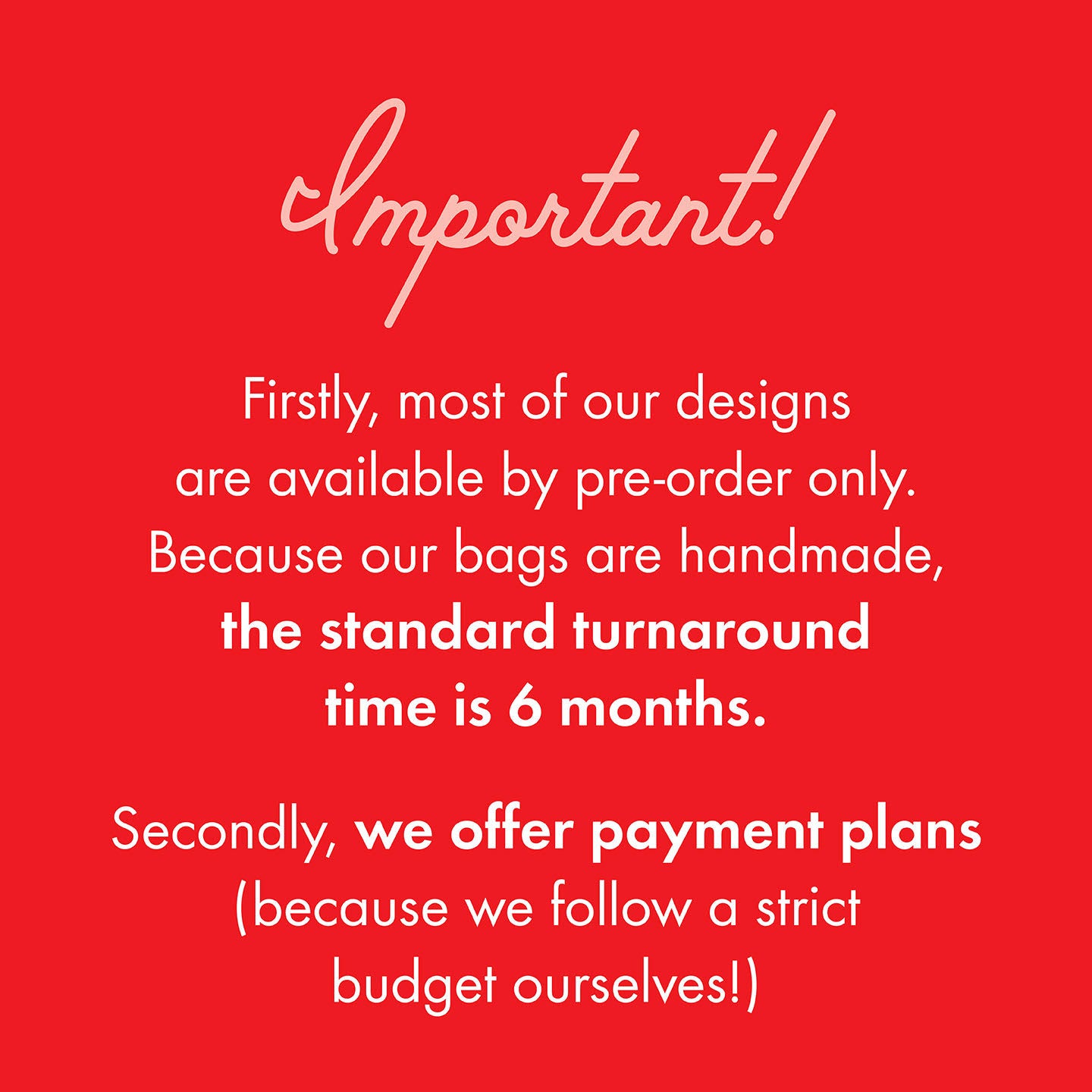 Important!

Firstly, most of our designs are available by pre-order only. Because our bags are handmade, the standard turnaround time is 6 months.

Secondly, we offer payment plans (because we follow a strict budget ourselves!)